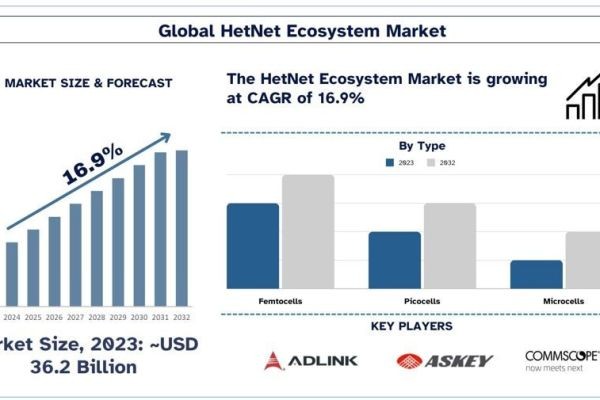 Global HetNet Ecosystem Market

MARKET SIZE & FORECAST

16.9%

2024 2025 2026 2027 2028 2029 2030 2031 2032

rket Size, 2023: ~USD 36.2 Billion

The HetNet Ecosystem Market is growing at CAGR of 16.9%

By Type

2023 2032

Femtocells Picocells Microcells

KEY PLAYERS

ADLINK

ASKEY

COMMSCOPE
now meets next